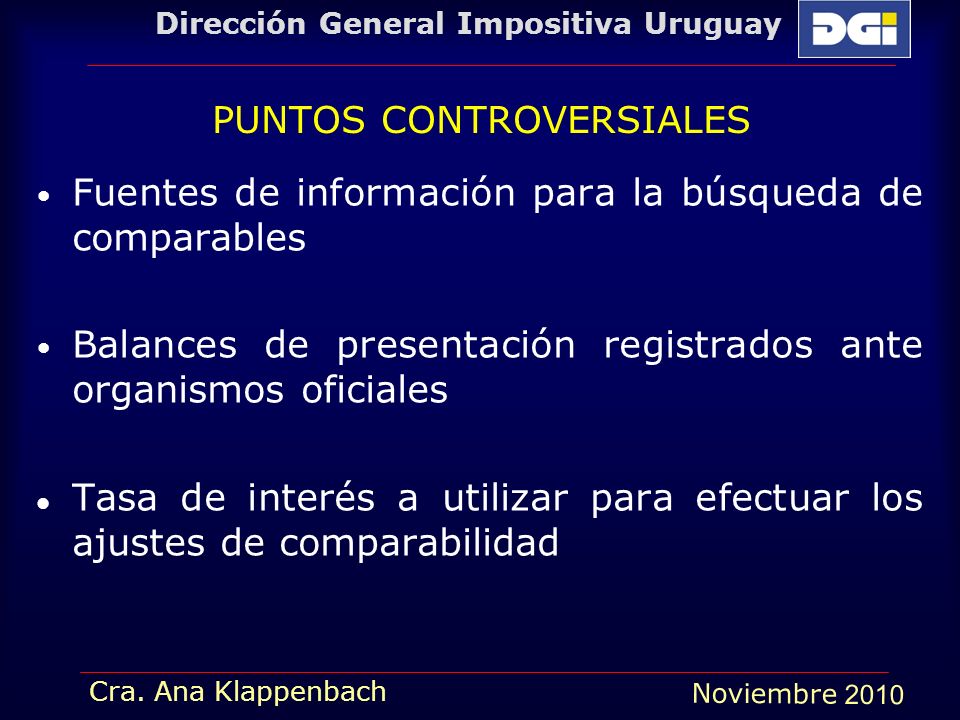 Dirección General Impositiva Uruguay

DGI

PUNTOS CONTROVERSIALES

• Fuentes de información para la búsqueda de comparables

• Balances de presentación registrados ante organismos oficiales

• Tasa de interés a utilizar para efectuar los ajustes de comparabilidad

Cra. Ana Klappenbach

Noviembre 2010